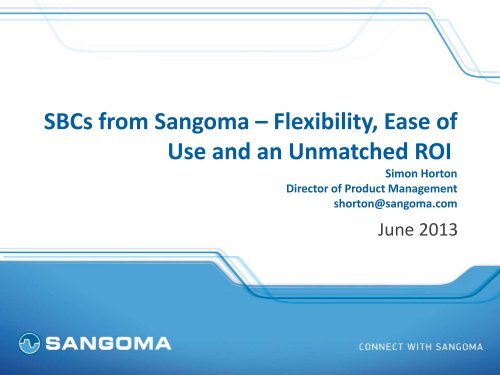 SBCs from Sangoma – Flexibility, Ease of Use and an Unmatched ROI

Simon Horton
Director of Product Management
shorton@sangoma.com

June 2013

SANGOMA

CONNECT WITH SANGOMA